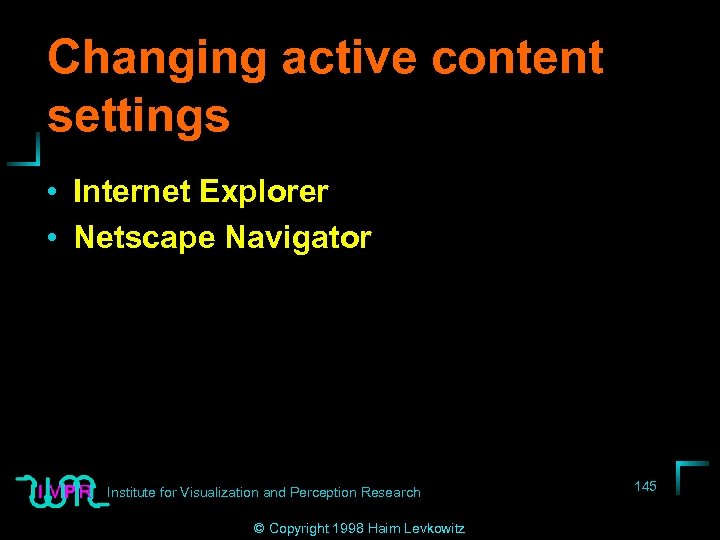 Changing active content settings

• Internet Explorer
• Netscape Navigator

IVPR Institute for Visualization and Perception Research

145

© Copyright 1998 Haim Levkowitz